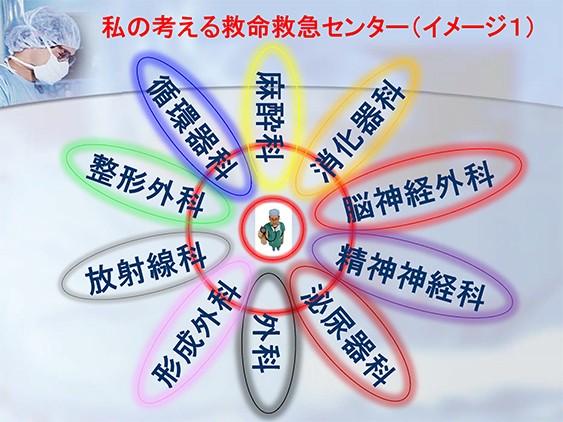 私の考える救命救急センター(イメージ1)

麻酔科

消化器科

脳神経外科

精神神経科

泌尿器科

外科

形成外科

放射線科

整形外科

循環器科